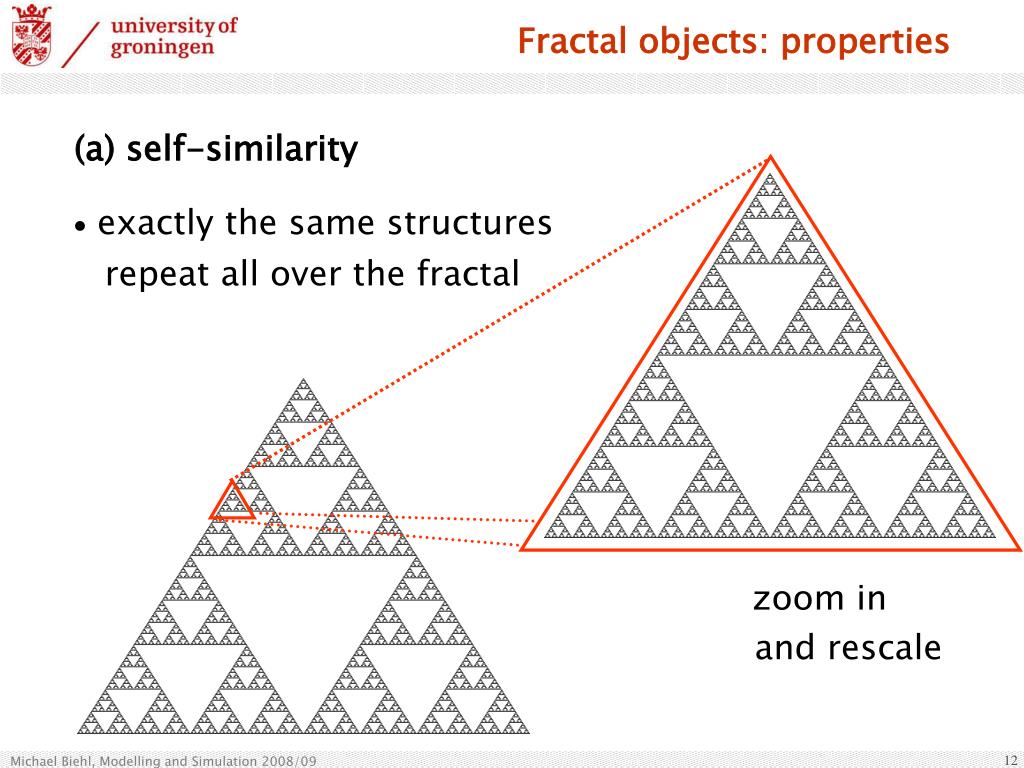 university of groningen

Fractal objects: properties

(a) self-similarity

• exactly the same structures repeat all over the fractal

zoom in
and rescale

Michael Biehl, Modelling and Simulation 2008/09

12